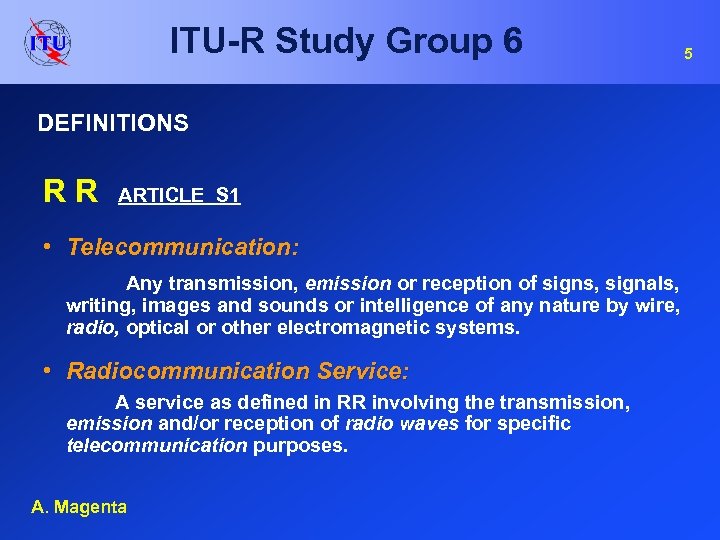 ITU

ITU-R Study Group 6

5

DEFINITIONS

R R ARTICLE S1

• Telecommunication:

Any transmission, emission or reception of signs, signals, writing, images and sounds or intelligence of any nature by wire, radio, optical or other electromagnetic systems.

• Radiocommunication Service:

A service as defined in RR involving the transmission, emission and/or reception of radio waves for specific telecommunication purposes.

A. Magenta